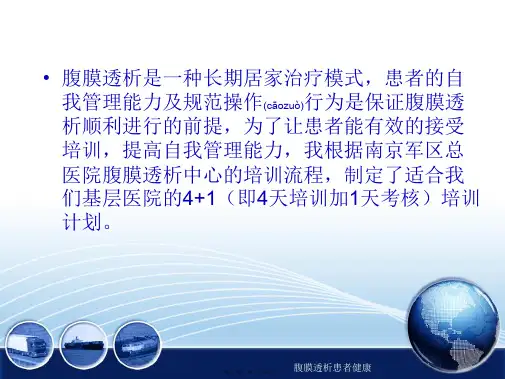 • 腹膜透析是一种长期居家治疗模式，患者的自我管理能力及规范操作(cāozuò)行为是保证腹膜透析顺利进行的前提，为了让患者能有效的接受培训，提高自我管理能力，我根据南京军区总医院腹膜透析中心的培训流程，制定了适合我们基层医院的4+1（即4天培训加1天考核）培训计划。

腹膜透析患者健康